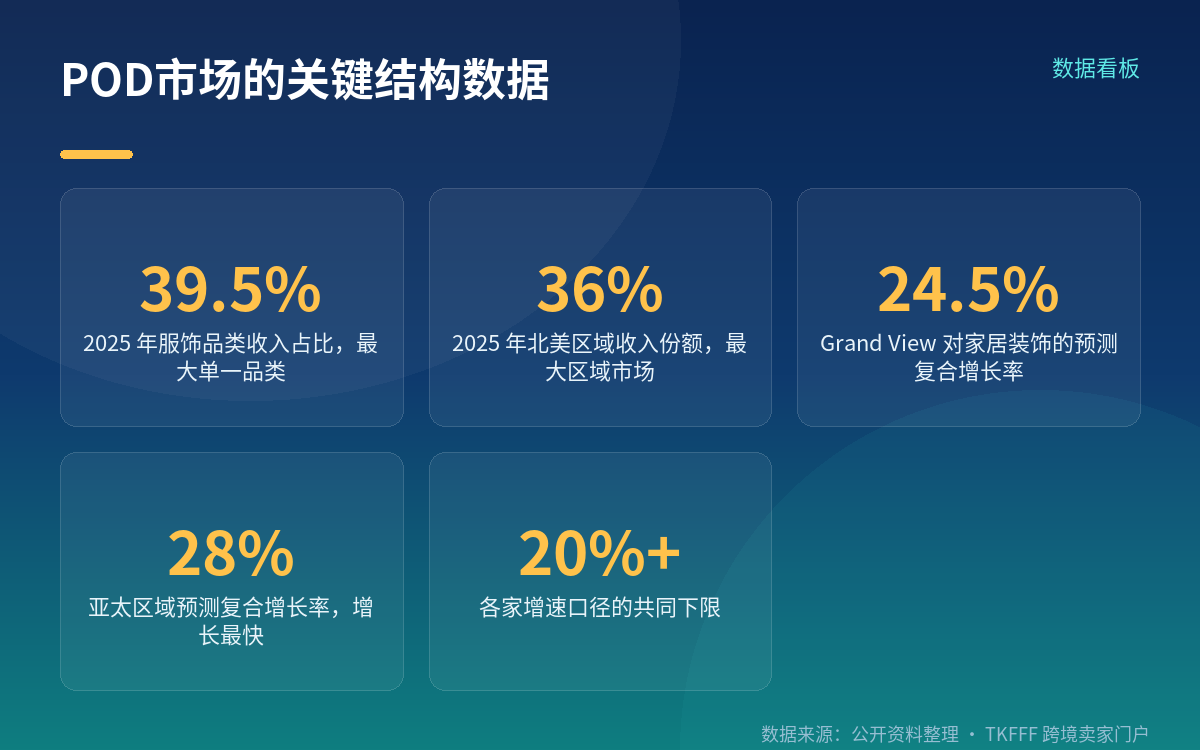 POD市场的关键结构数据

数据看板

39.5%
2025 年服饰品类收入占比，最大单一品类

36%
2025 年北美区域收入份额，最大区域市场

24.5%
Grand View 对家居装饰的预测复合增长率

28%
亚太区域预测复合增长率，增长最快

20%+
各家增速口径的共同下限

数据来源：公开资料整理 · TKFFF 跨境卖家门户